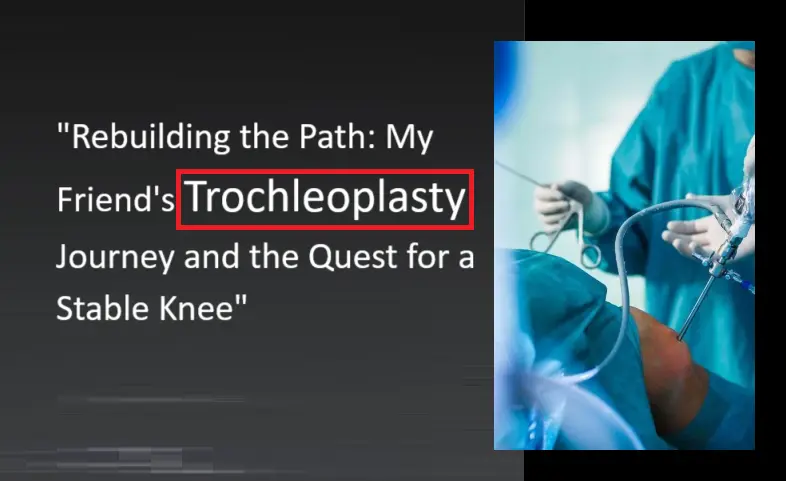 "Rebuilding the Path: My Friend's Trochleoplasty Journey and the Quest for a Stable Knee"